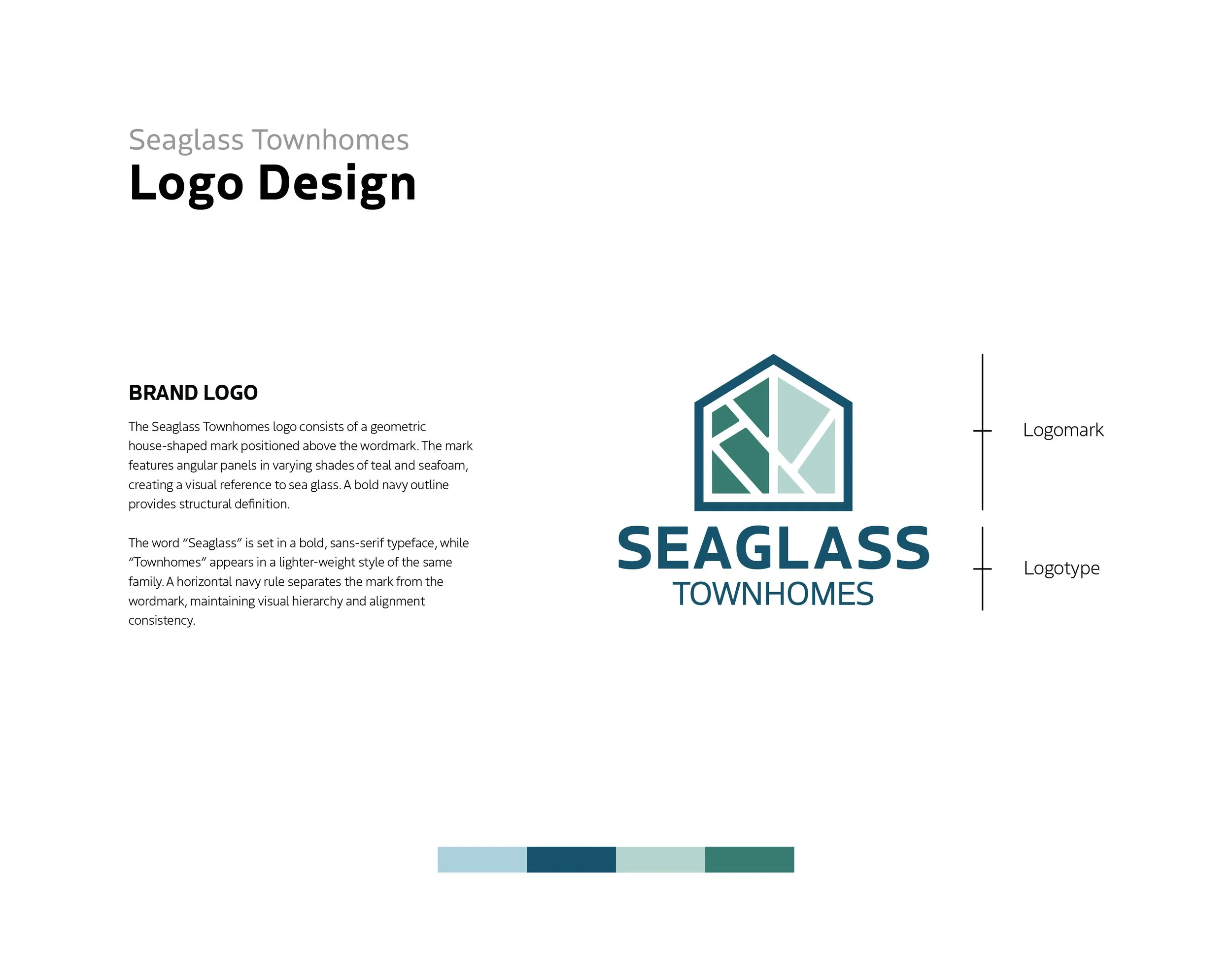 Seaglass Townhomes
Logo Design

BRAND LOGO

The Seaglass Townhomes logo consists of a geometric house-shaped mark positioned above the wordmark. The mark features angular panels in varying shades of teal and seafoam, creating a visual reference to sea glass. A bold navy outline provides structural definition.

The word “Seaglass” is set in a bold, sans-serif typeface, while “Townhomes” appears in a lighter-weight style of the same family. A horizontal navy rule separates the mark from the wordmark, maintaining visual hierarchy and alignment consistency.

SEAGLASS
TOWNHOMES

Logomark

Logotype